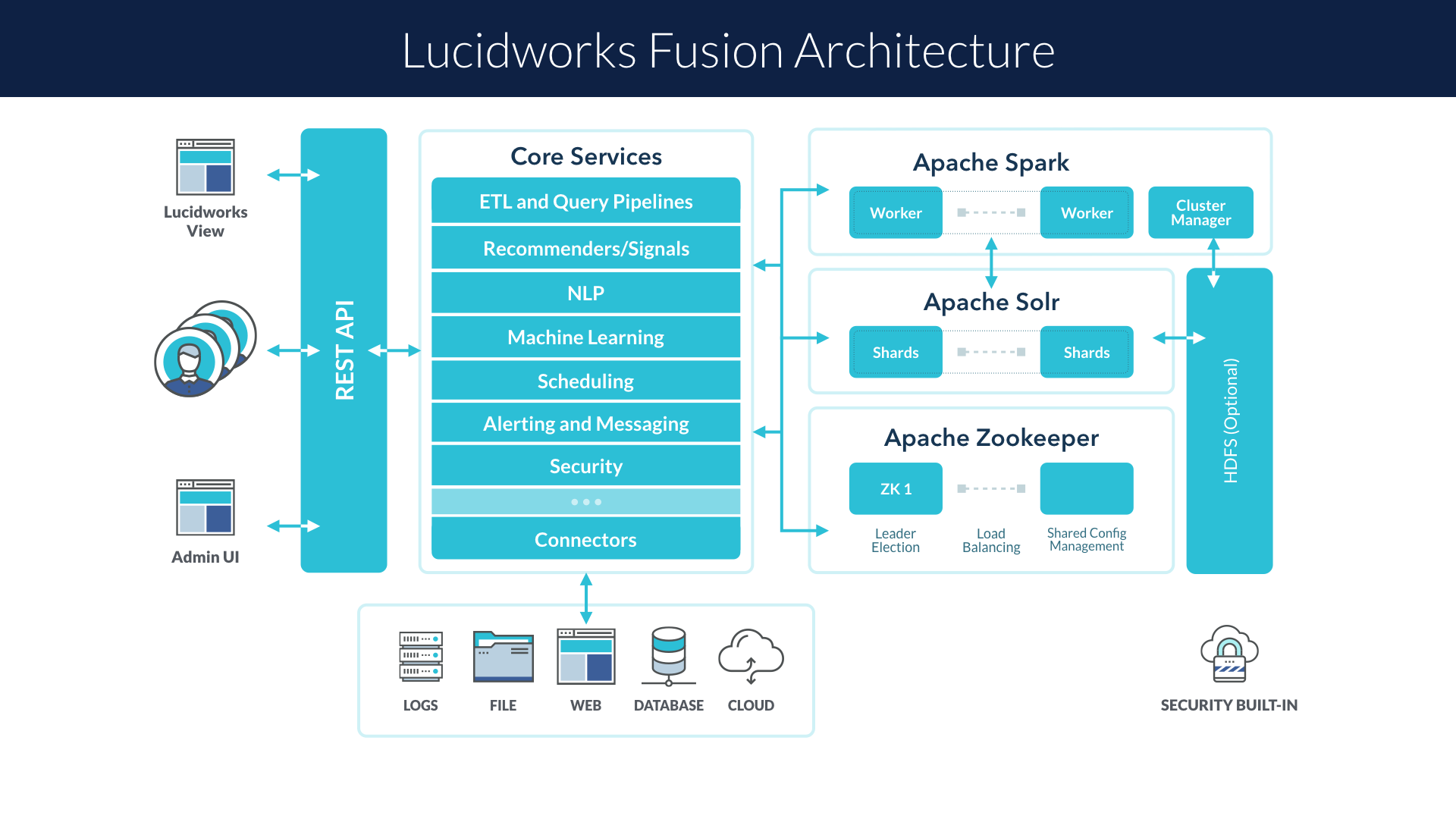 Lucidworks Fusion Architecture

Lucidworks View

Admin UI

REST API

Core Services

ETL and Query Pipelines

Recommenders/Signals

NLP

Machine Learning

Scheduling

Alerting and Messaging

Security

Connectors

Apache Spark

Worker

Worker

Cluster Manager

Apache Solr

Shards

Shards

Apache Zookeeper

ZK 1

Leader Election

Load Balancing

Shared Config Management

HDFS (Optional)

LOGS

FILE

WEB

DATABASE

CLOUD

SECURITY BUILT-IN